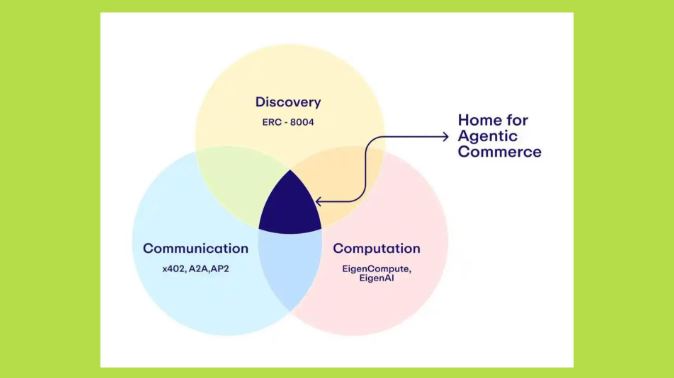 Discovery
ERC - 8004

Home for Agentic Commerce

Communication
x402, A2A,AP2

Computation
EigenCompute, EigenAI